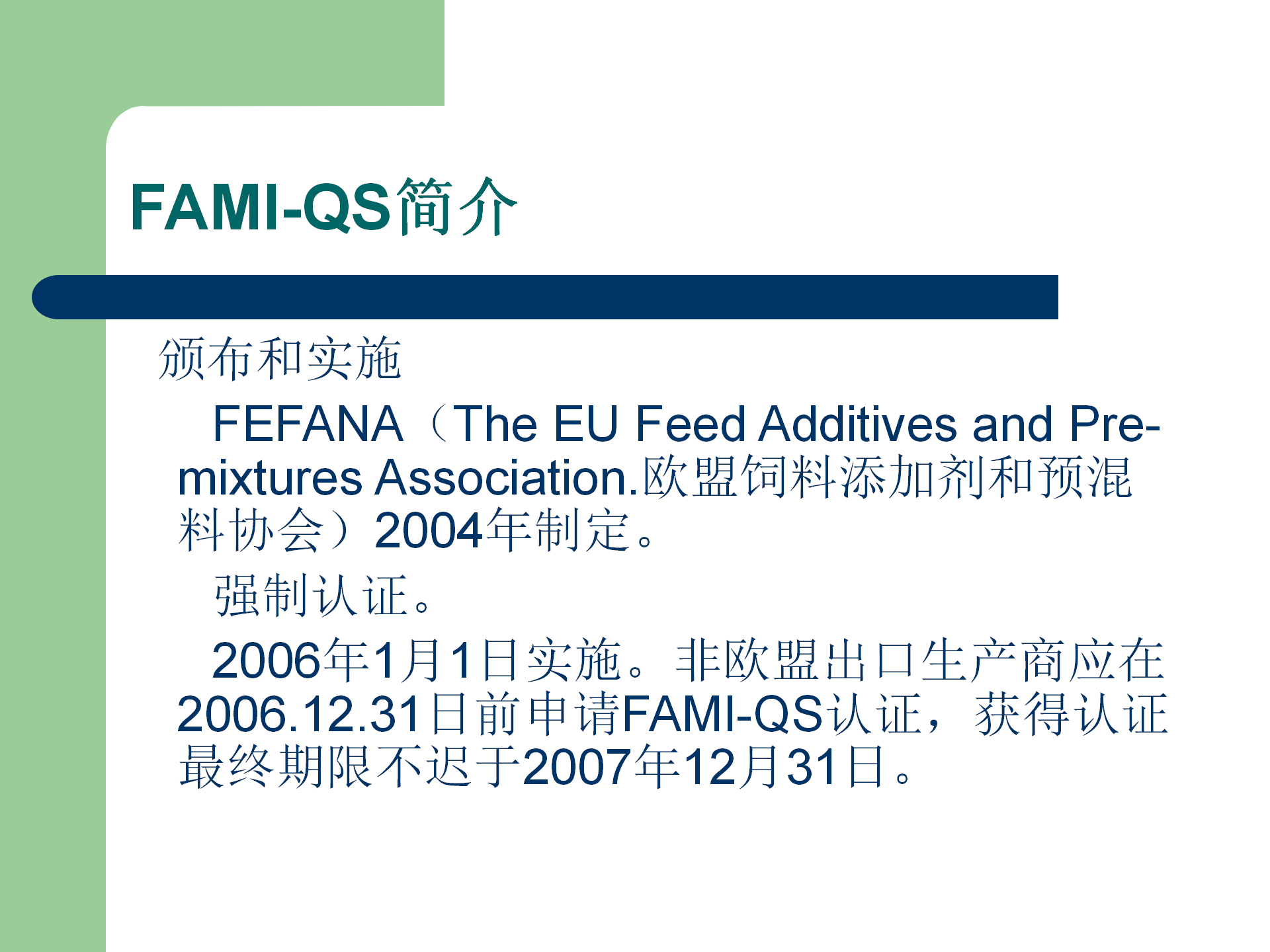 FAMI-QS简介

颁布和实施

FEFANA（The EU Feed Additives and Pre-mixtures Association.欧盟饲料添加剂和预混料协会）2004年制定。

强制认证。

2006年1月1日实施。非欧盟出口生产商应在2006.12.31日前申请FAMI-QS认证，获得认证最终期限不迟于2007年12月31日。